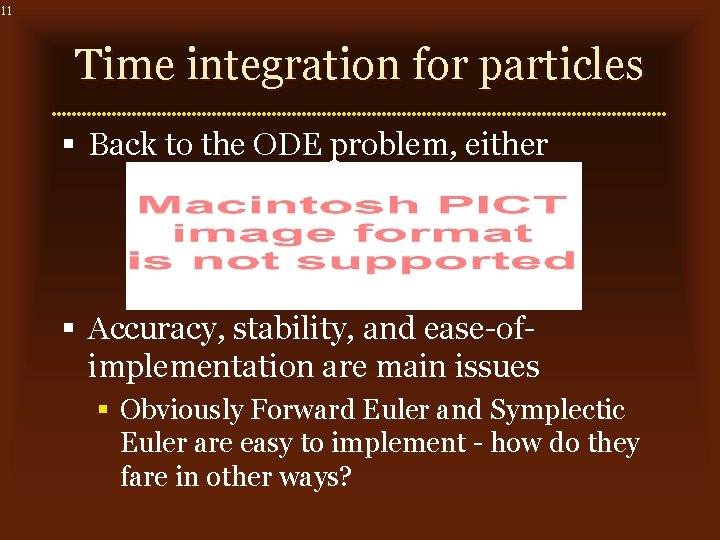 11

Time integration for particles

▪ Back to the ODE problem, either

Macintosh PICT image format is not supported

▪ Accuracy, stability, and ease-of-implementation are main issues

▪ Obviously Forward Euler and Symplectic Euler are easy to implement - how do they fare in other ways?